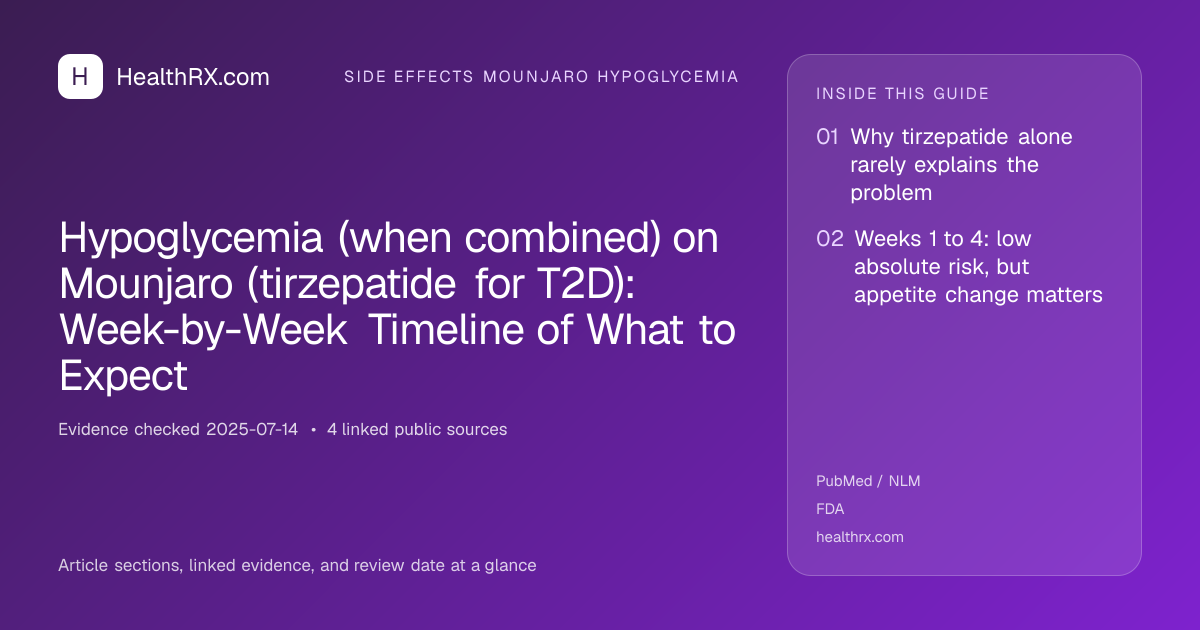 H HealthRX.com

SIDE EFFECTS MOUNJARO HYPOGLYCEMIA

Hypoglycemia (when combined) on Mounjaro (tirzepatide for T2D): Week-by-Week Timeline of What to Expect

Evidence checked 2025-07-14 • 4 linked public sources

Article sections, linked evidence, and review date at a glance

INSIDE THIS GUIDE

01 Why tirzepatide alone rarely explains the problem

02 Weeks 1 to 4: low absolute risk, but appetite change matters

PubMed / NLM

FDA

healthrx.com